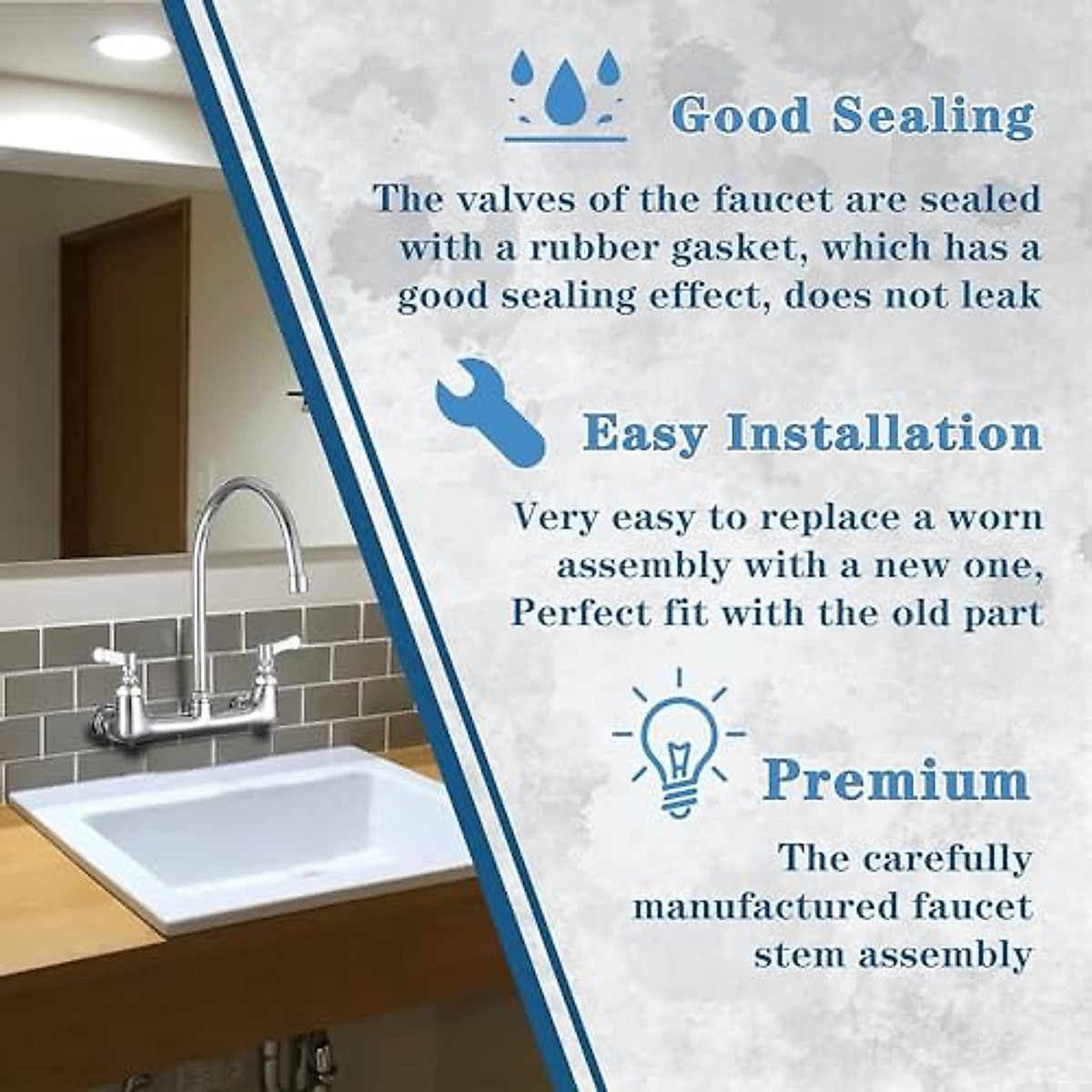 Good Sealing

The valves of the faucet are sealed with a rubber gasket, which has a good sealing effect, does not leak

Easy Installation

Very easy to replace a worn assembly with a new one, Perfect fit with the old part

Premium

The carefully manufactured faucet stem assembly